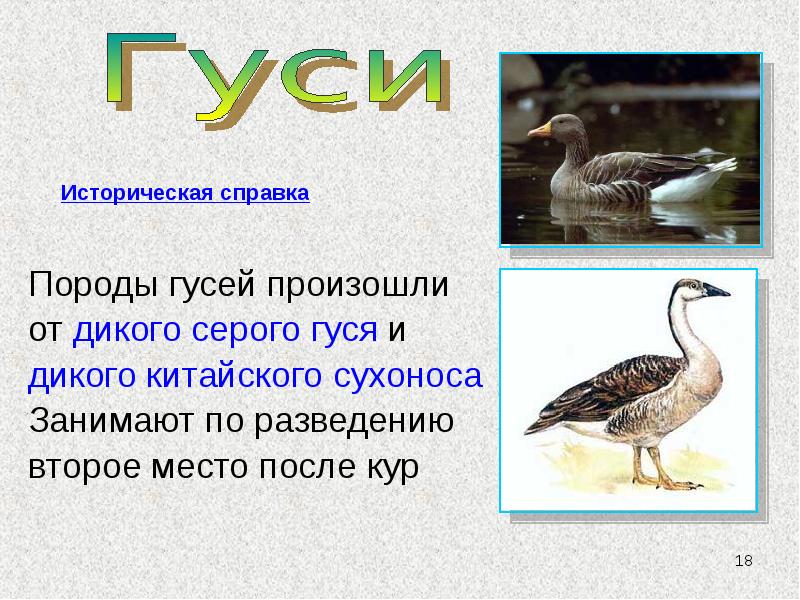 Гуси

Историческая справка

Породы гусей произошли от дикого серого гуся и дикого китайского сухоноса Занимают по разведению второе место после кур

18